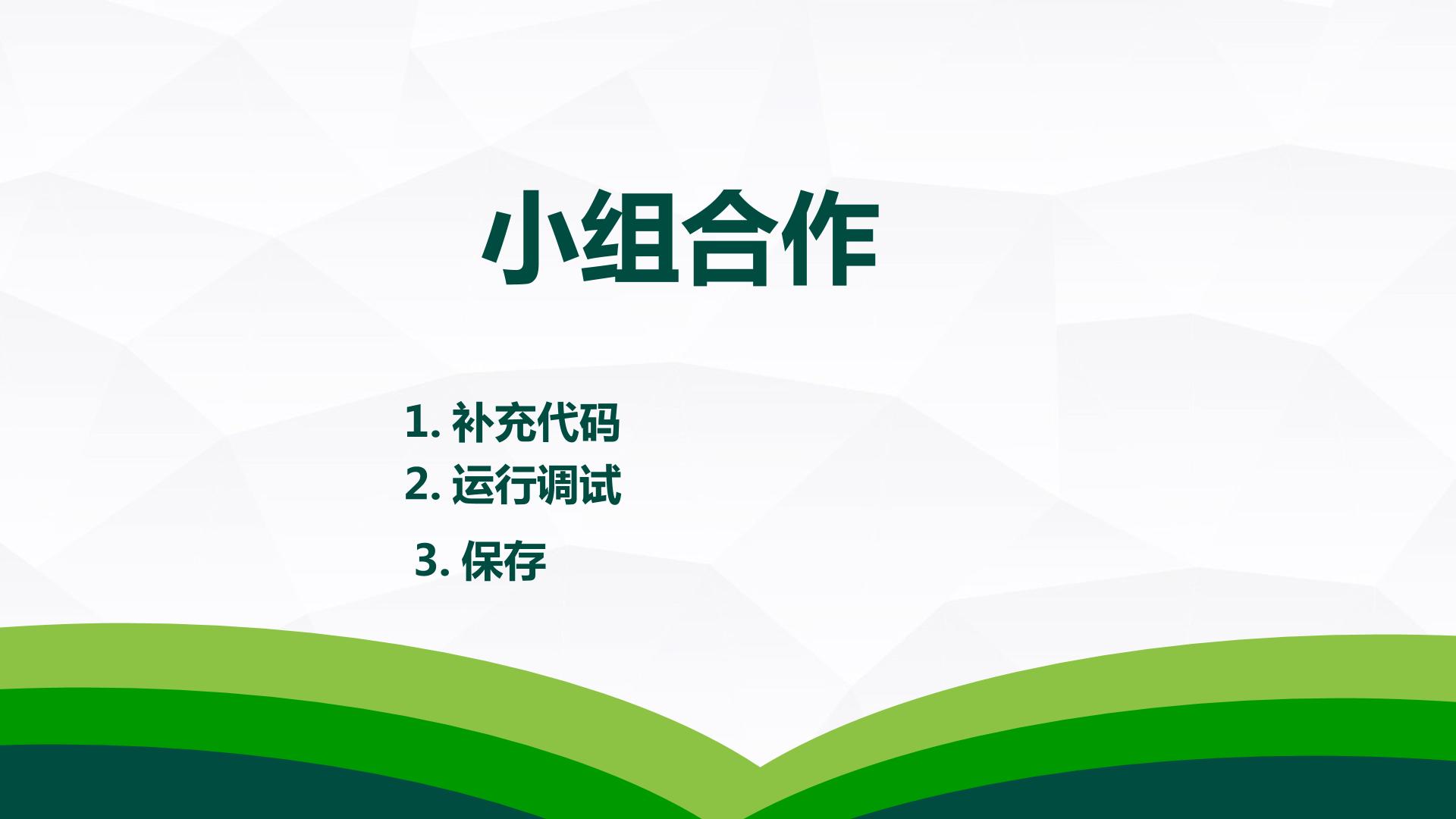 小组合作

1. 补充代码
2. 运行调试
3. 保存